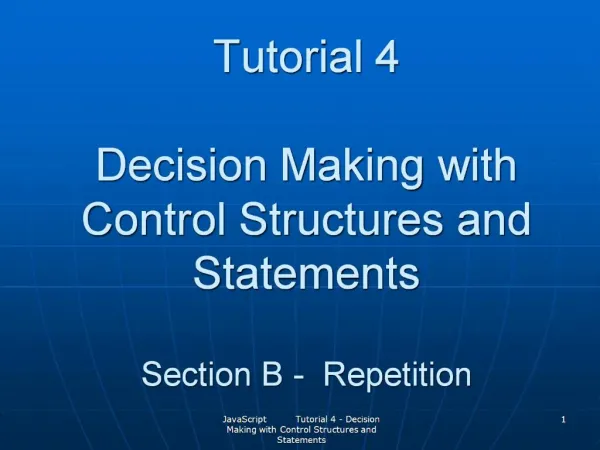 Tutorial 4

Decision Making with Control Structures and Statements

Section B - Repetition

JavaScript Tutorial 4 - Decision Making with Control Structures and Statements

1